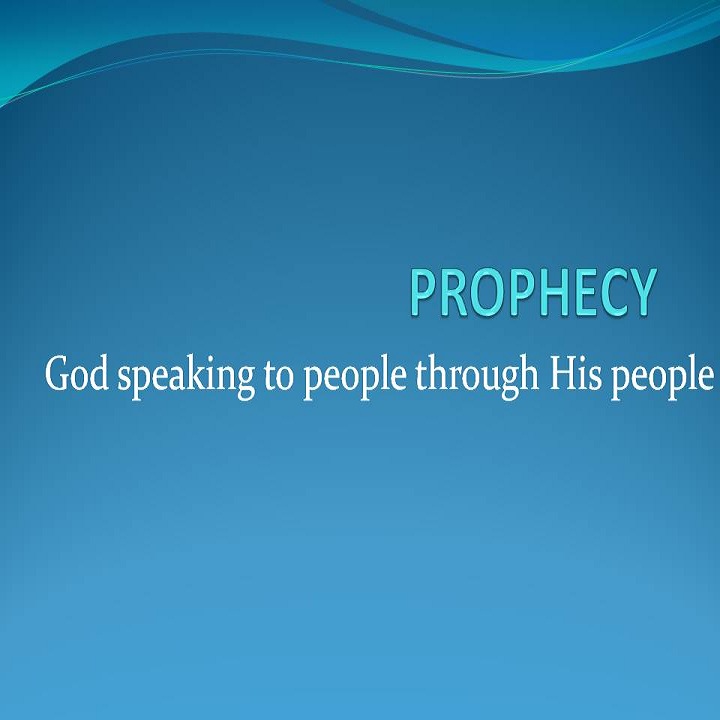 PROPHECY

God speaking to people through His people